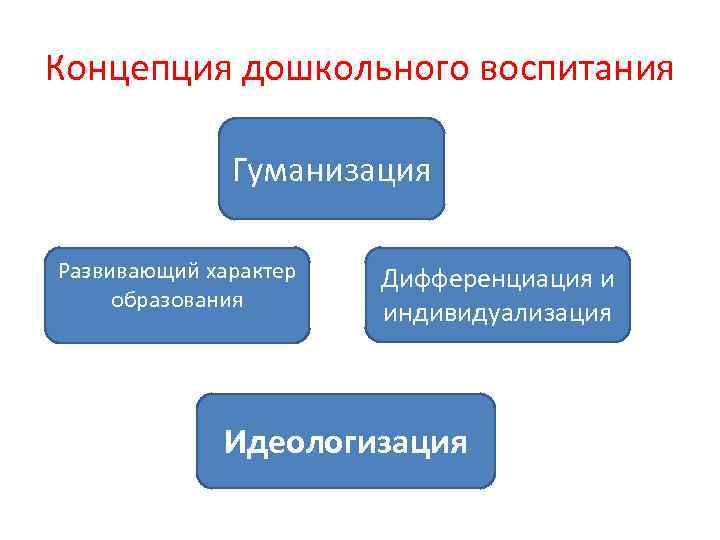 Концепция дошкольного воспитания

Гуманизация

Развивающий характер образования

Дифференциация и индивидуализация

Идеологизация